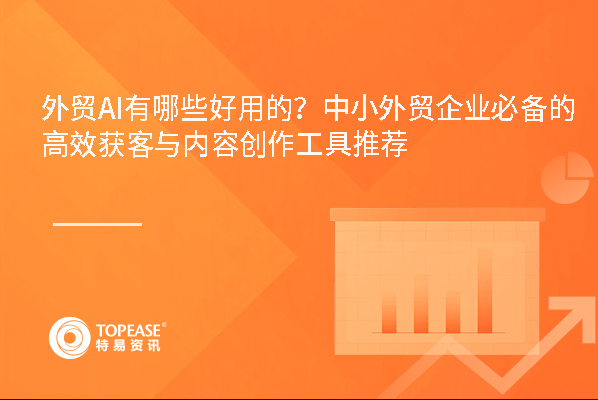 外贸AI有哪些好用的？中小外贸企业必备的高效获客与内容创作工具推荐

TOPEASE®
特易资讯